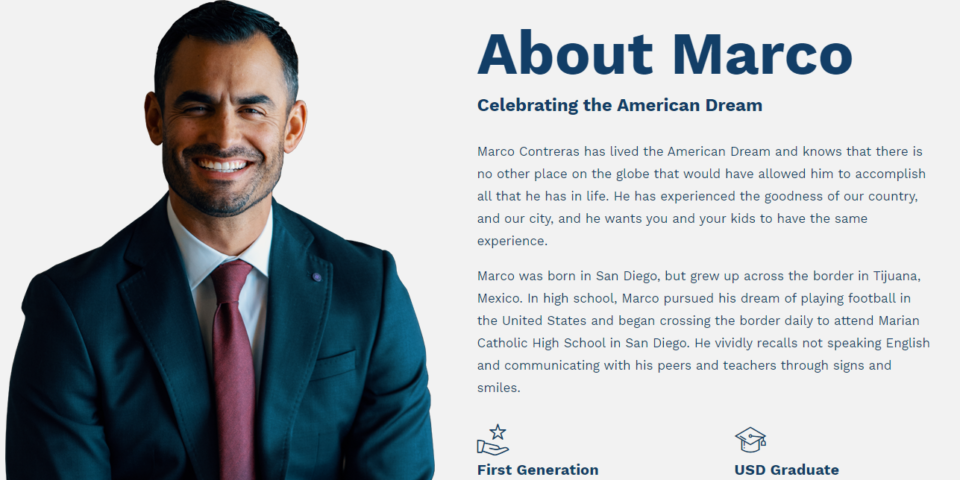 About Marco

Celebrating the American Dream

Marco Contreras has lived the American Dream and knows that there is no other place on the globe that would have allowed him to accomplish all that he has in life. He has experienced the goodness of our country, and our city, and he wants you and your kids to have the same experience.

Marco was born in San Diego, but grew up across the border in Tijuana, Mexico. In high school, Marco pursued his dream of playing football in the United States and began crossing the border daily to attend Marian Catholic High School in San Diego. He vividly recalls not speaking English and communicating with his peers and teachers through signs and smiles.

First Generation

USD Graduate